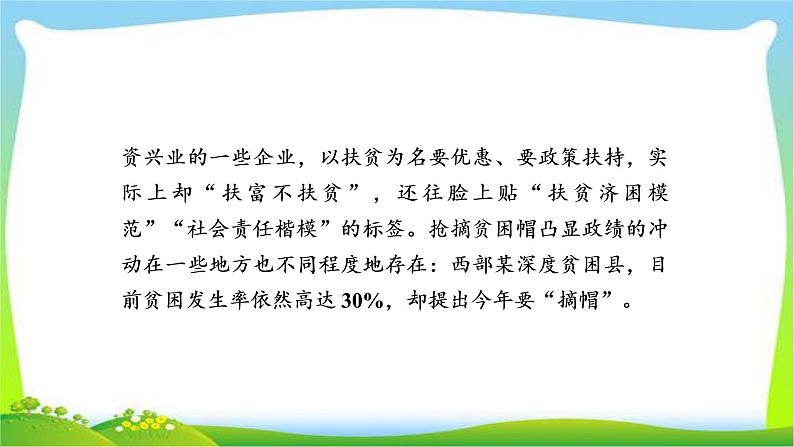 资兴业的一些企业，以扶贫为名要优惠、要政策扶持，实际上却“扶富不扶贫”，还往脸上贴“扶贫济困模范”“社会责任楷模”的标签。抢摘贫困帽凸显政绩的冲动在一些地方也不同程度地存在：西部某深度贫困县，目前贫困发生率依然高达30%，却提出今年要“摘帽”。